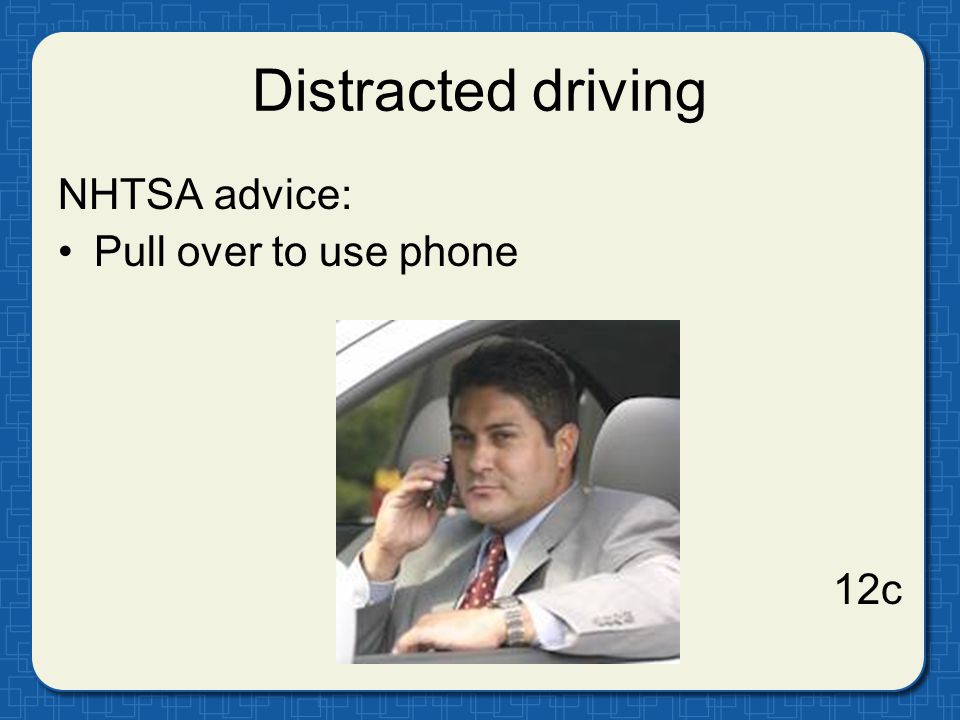 Distracted driving

NHTSA advice:

• Pull over to use phone

12c